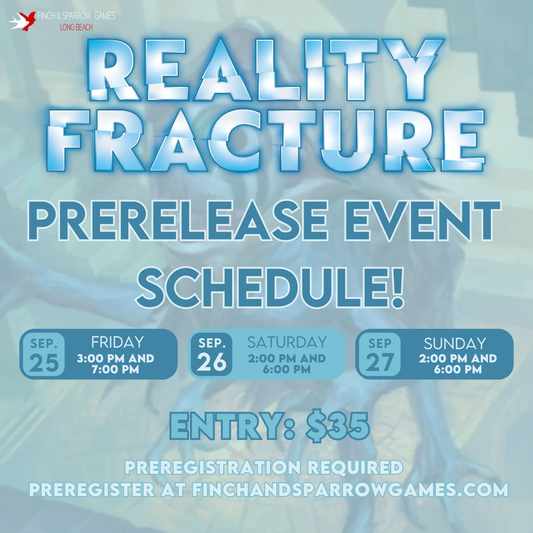 FINCH & SPARROW GAMES
LONG BEACH

REALITY FRACTURE

PRERELEASE EVENT SCHEDULE!

SEP. 25 FRIDAY 3:00 PM AND 7:00 PM

SEP. 26 SATURDAY 2:00 PM AND 6:00 PM

SEP 27 SUNDAY 2:00 PM AND 6:00 PM

ENTRY: $35

PREREGISTRATION REQUIRED
PREREGISTER AT FINCHANDSPARROWGAMES.COM